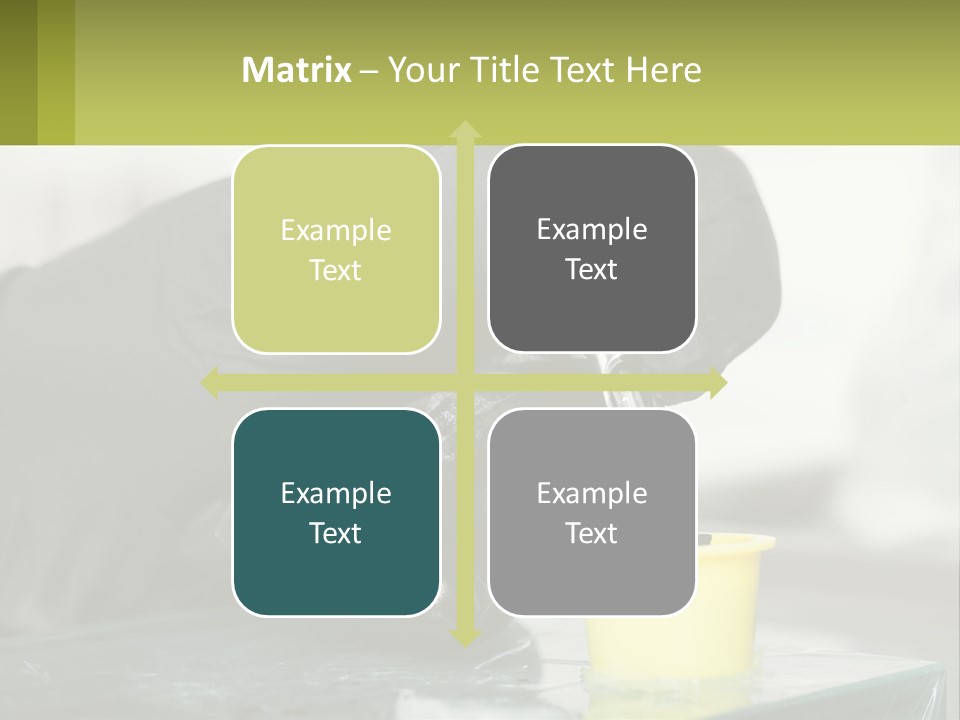 Matrix – Your Title Text Here

Example Text

Example Text

Example Text

Example Text